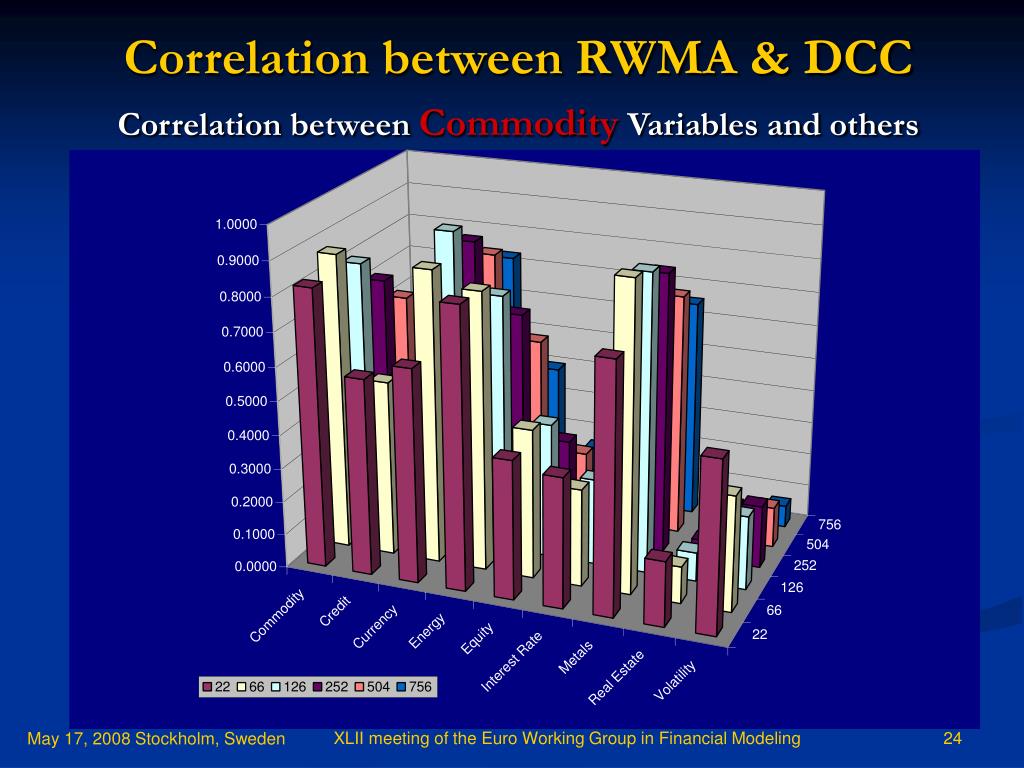 Correlation between RWMA & DCC

Correlation between Commodity Variables and others

1.0000
0.9000
0.8000
0.7000
0.6000
0.5000
0.4000
0.3000
0.2000
0.1000
0.0000

Commodity
Credit
Currency
Energy
Equity
Interest Rate
Metals
Real Estate
Volatility

756
504
252
126
66
22

22 66 126 252 504 756

May 17, 2008 Stockholm, Sweden

XLII meeting of the Euro Working Group in Financial Modeling

24